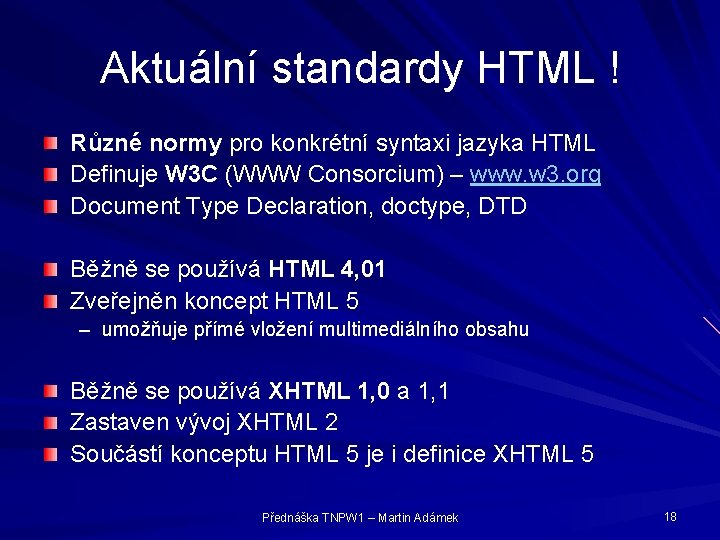 Aktuální standardy HTML !

Různé normy pro konkrétní syntaxi jazyka HTML
Definuje W3C (WWW Consorcium) – www.w3.org
Document Type Declaration, doctype, DTD

Běžně se používá HTML 4,01
Zveřejněn koncept HTML 5
– umožňuje přímé vložení multimediálního obsahu

Běžně se používá XHTML 1,0 a 1,1
Zastaven vývoj XHTML 2
Součástí konceptu HTML 5 je i definice XHTML 5

Přednáška TNPW1 – Martin Adámek

18